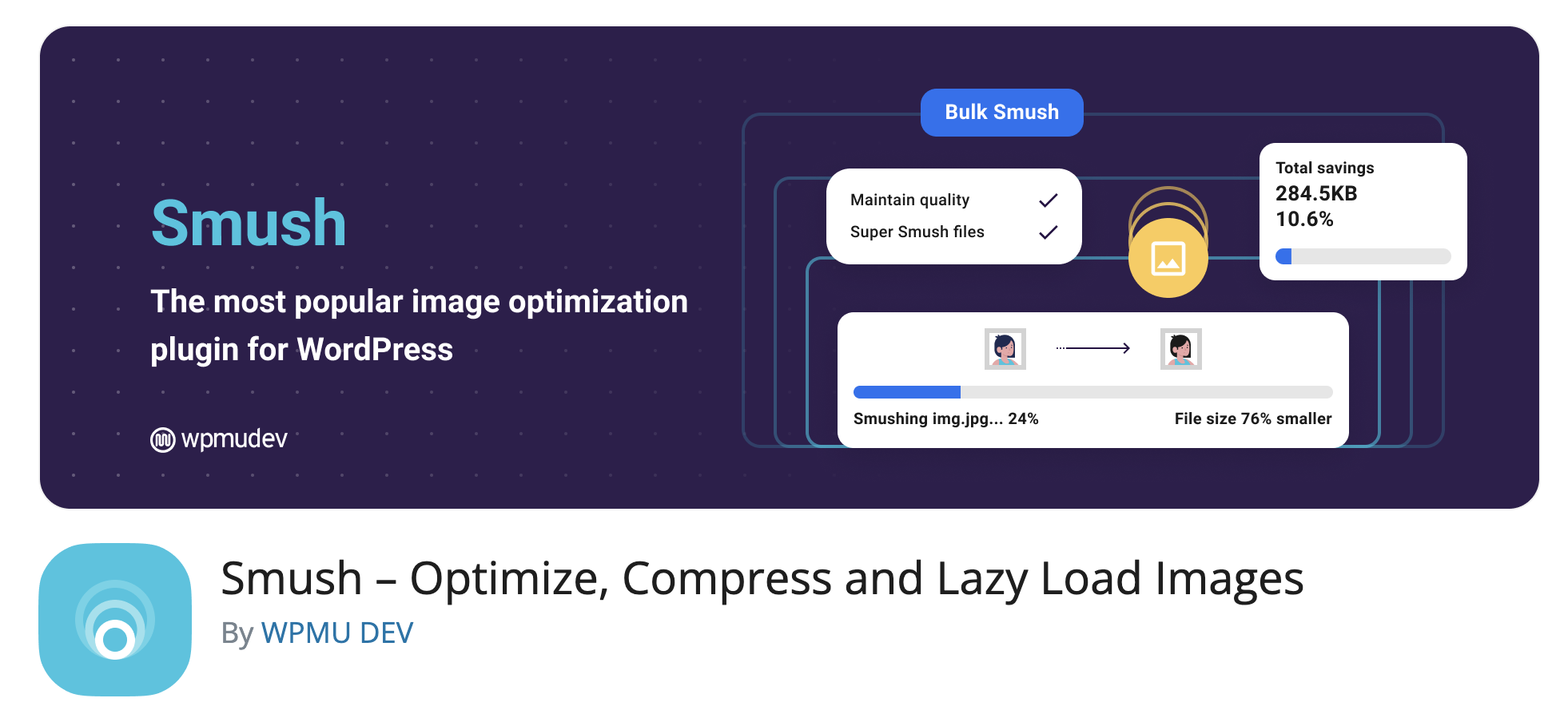 Smush

The most popular image optimization plugin for WordPress

wpmudev

Bulk Smush

Maintain quality
Super Smush files

Total savings
284.5KB
10.6%

Smushing img.jpg... 24%
File size 76% smaller

Smush – Optimize, Compress and Lazy Load Images

By WPMU DEV